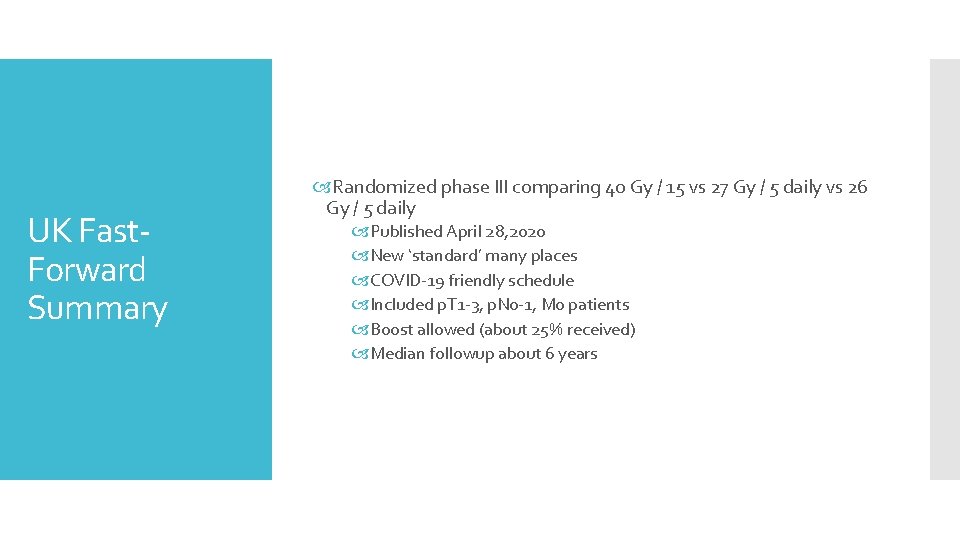 UK Fast-Forward Summary

Randomized phase III comparing 40 Gy / 15 vs 27 Gy / 5 daily vs 26 Gy / 5 daily

Published April 28,2020

New 'standard' many places

COVID-19 friendly schedule

Included pT1-3, pN0-1, M0 patients

Boost allowed (about 25% received)

Median followup about 6 years